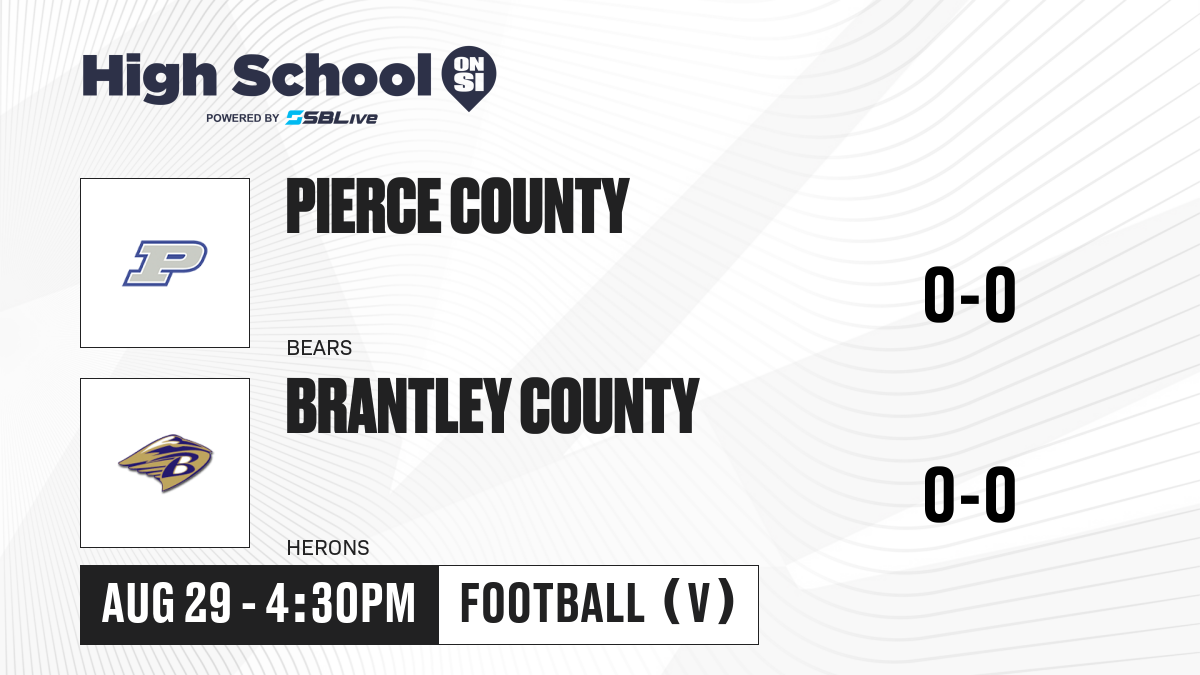 High School ON SI
POWERED BY SBLive

P

PIERCE COUNTY

0-0

BEARS

B

BRANTLEY COUNTY

0-0

HERONS

AUG 29 - 4:30PM

FOOTBALL (V)